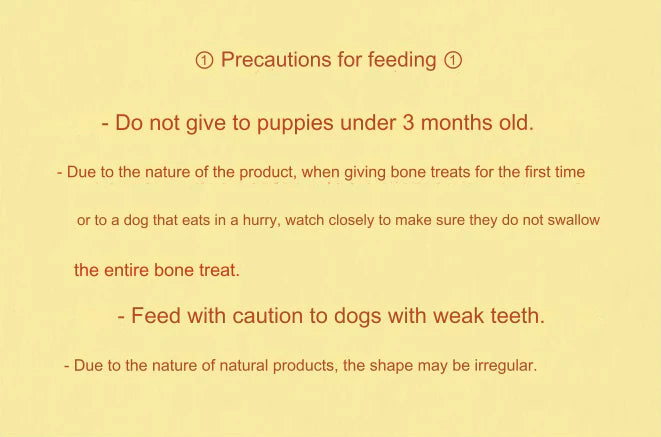 ① Precautions for feeding ①

- Do not give to puppies under 3 months old.

- Due to the nature of the product, when giving bone treats for the first time or to a dog that eats in a hurry, watch closely to make sure they do not swallow the entire bone treat.

- Feed with caution to dogs with weak teeth.

- Due to the nature of natural products, the shape may be irregular.